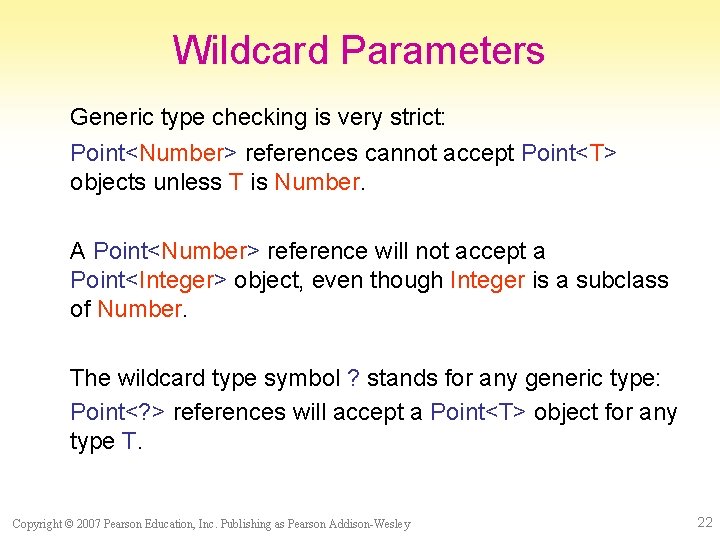 Wildcard Parameters

Generic type checking is very strict:

Point<Number> references cannot accept Point<T> objects unless T is Number.

A Point<Number> reference will not accept a Point<Integer> object, even though Integer is a subclass of Number.

The wildcard type symbol ? stands for any generic type:

Point<?> references will accept a Point<T> object for any type T.

Copyright © 2007 Pearson Education, Inc. Publishing as Pearson Addison-Wesley

22